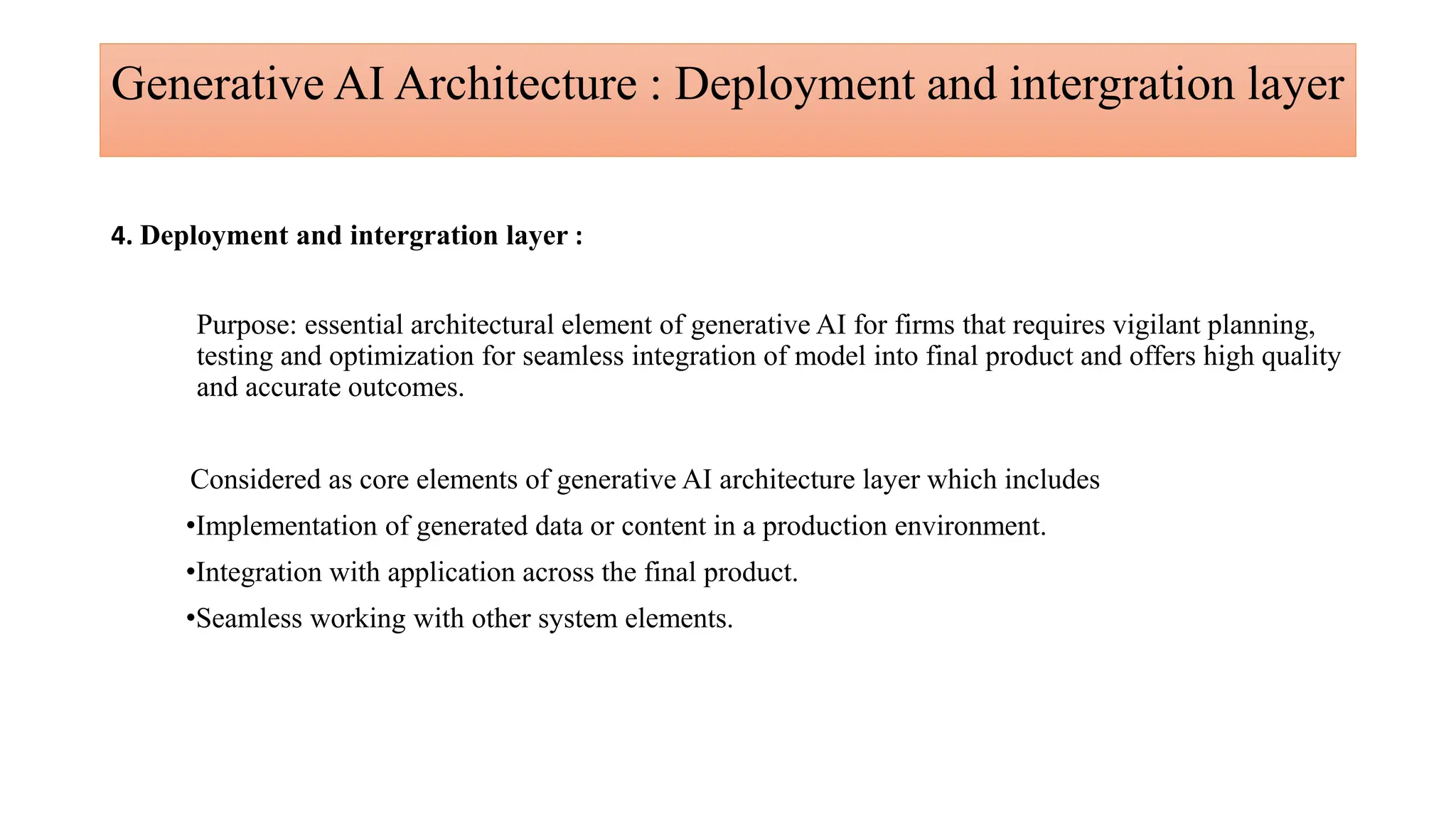 Generative AI Architecture : Deployment and intergration layer

4. Deployment and intergration layer :

Purpose: essential architectural element of generative AI for firms that requires vigilant planning, testing and optimization for seamless integration of model into final product and offers high quality and accurate outcomes.

Considered as core elements of generative AI architecture layer which includes

•Implementation of generated data or content in a production environment.

•Integration with application across the final product.

•Seamless working with other system elements.